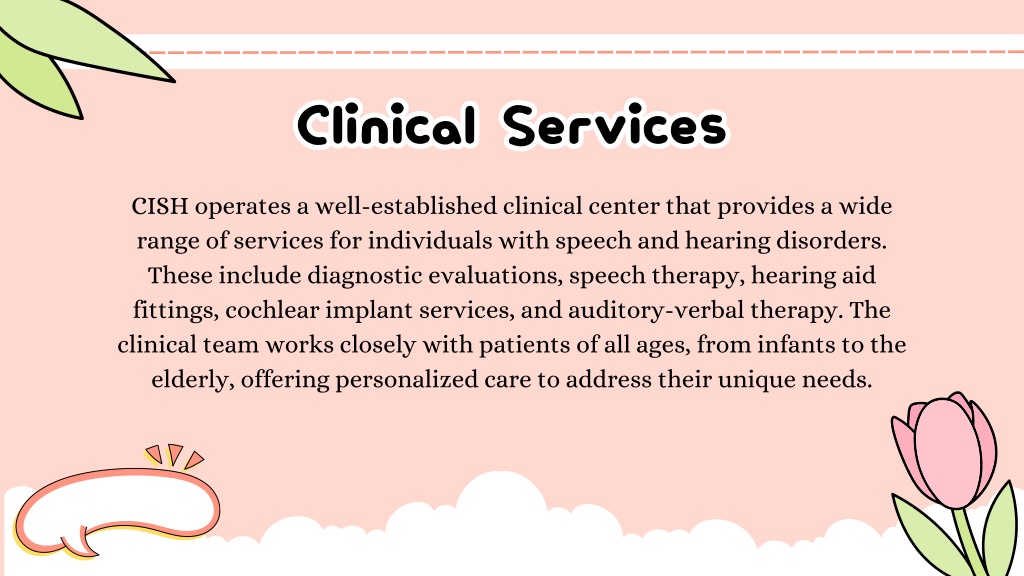 Clinical Services

CISH operates a well-established clinical center that provides a wide range of services for individuals with speech and hearing disorders. These include diagnostic evaluations, speech therapy, hearing aid fittings, cochlear implant services, and auditory-verbal therapy. The clinical team works closely with patients of all ages, from infants to the elderly, offering personalized care to address their unique needs.